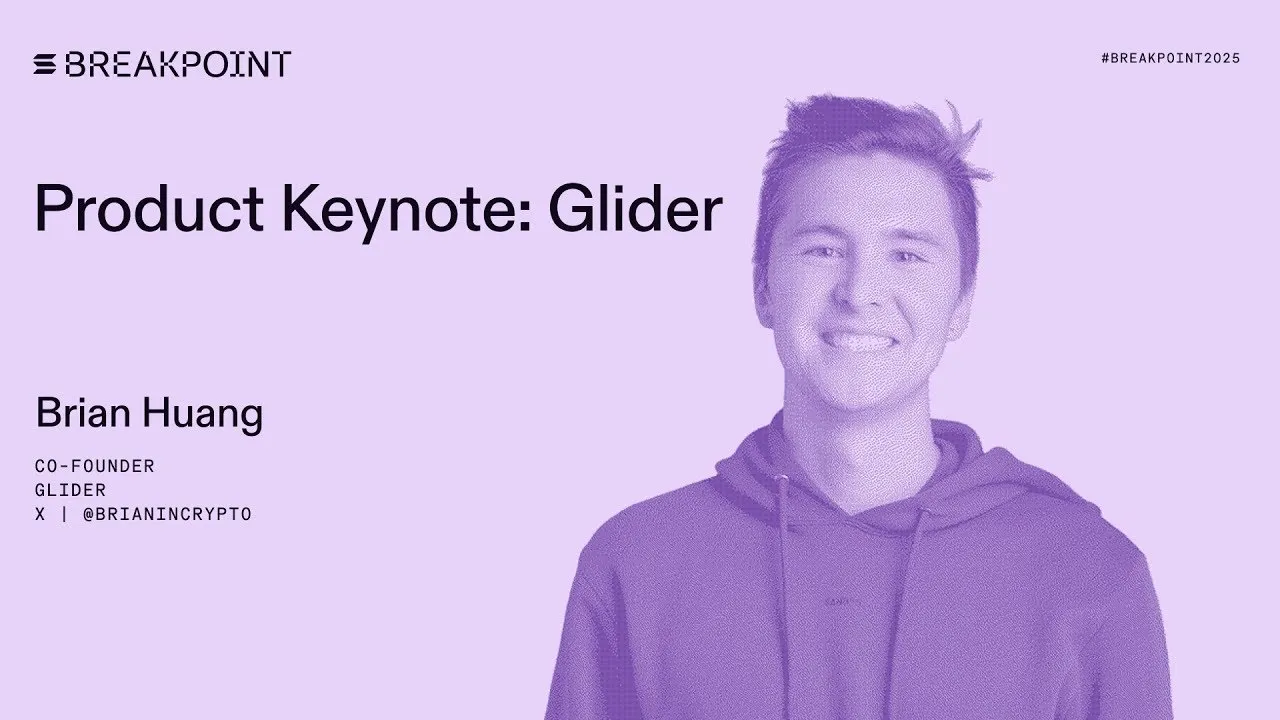 BREAKPOINT

#BREAKPOINT2025

Product Keynote: Glider

Brian Huang

CO-FOUNDER
GLIDER
X | @BRIANINCRYPTO